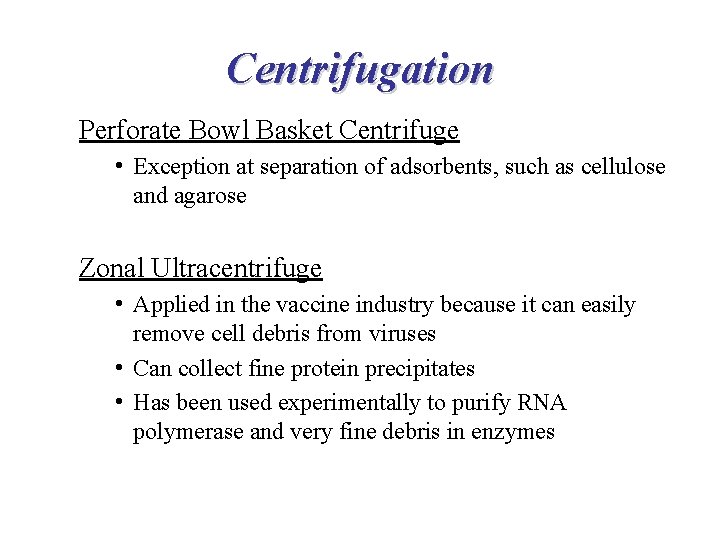 Centrifugation

Perforate Bowl Basket Centrifuge

• Exception at separation of adsorbents, such as cellulose and agarose

Zonal Ultracentrifuge

• Applied in the vaccine industry because it can easily remove cell debris from viruses
• Can collect fine protein precipitates
• Has been used experimentally to purify RNA polymerase and very fine debris in enzymes